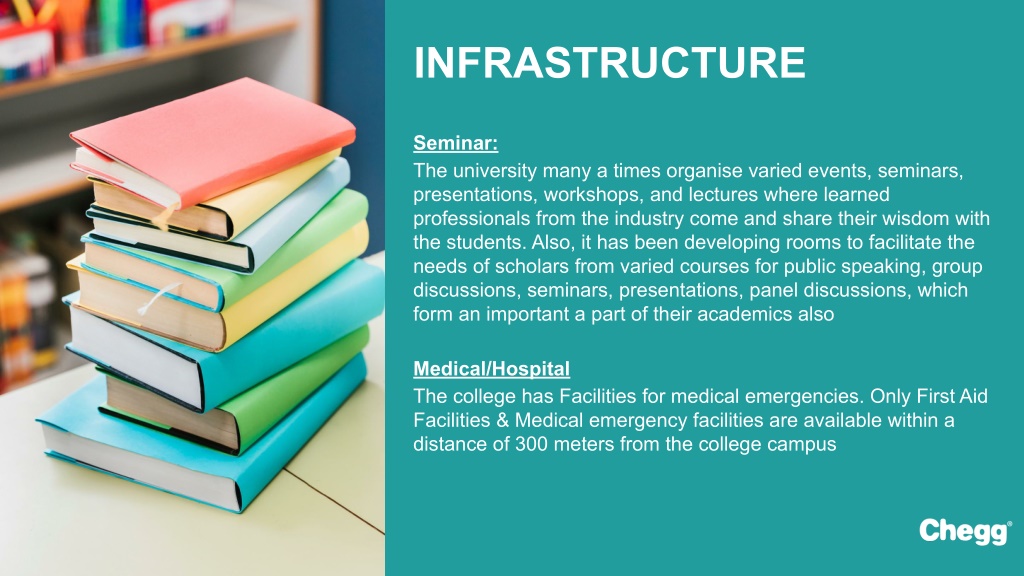 INFRASTRUCTURE

Seminar:

The university many a times organise varied events, seminars, presentations, workshops, and lectures where learned professionals from the industry come and share their wisdom with the students. Also, it has been developing rooms to facilitate the needs of scholars from varied courses for public speaking, group discussions, seminars, presentations, panel discussions, which form an important a part of their academics also

Medical/Hospital

The college has Facilities for medical emergencies. Only First Aid Facilities & Medical emergency facilities are available within a distance of 300 meters from the college campus

Chegg®